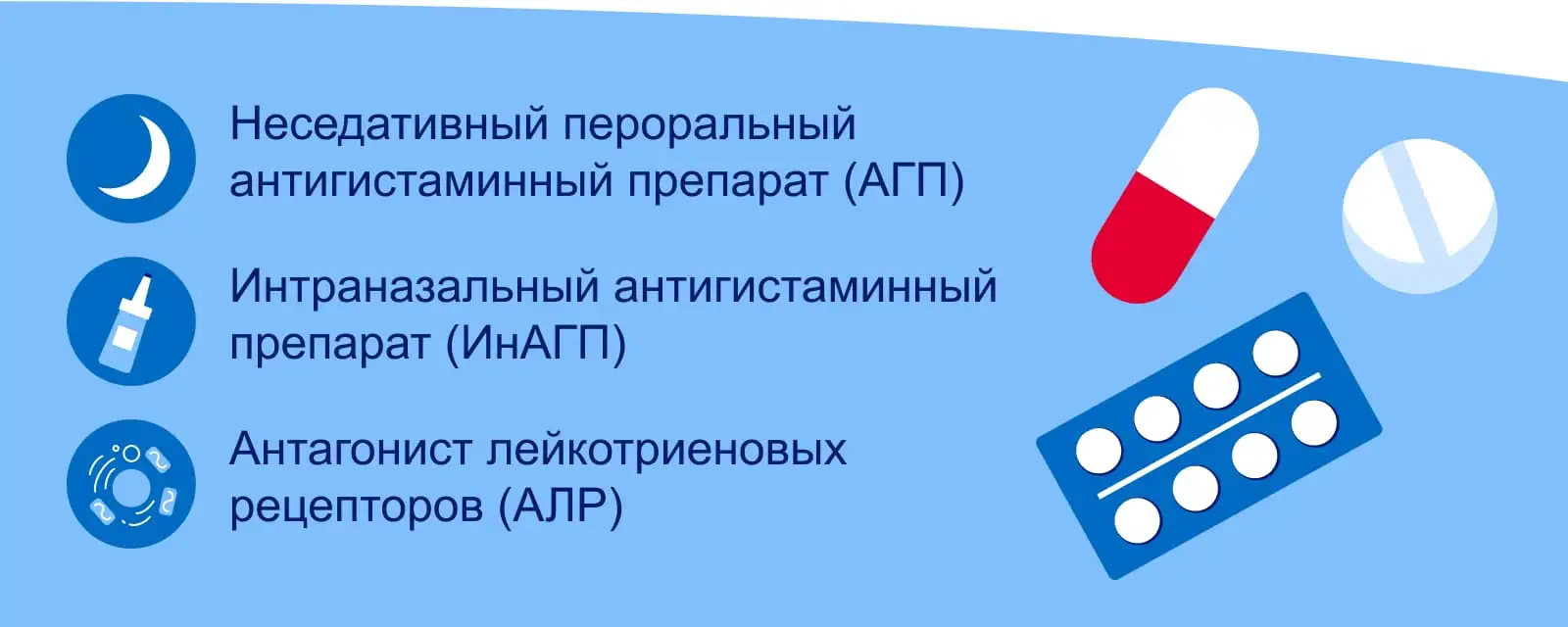 Неседативный пероральный антигистаминный препарат (АГП)

Интраназальный антигистаминный препарат (ИнАГП)

Антагонист лейкотриеновых рецепторов (АЛР)